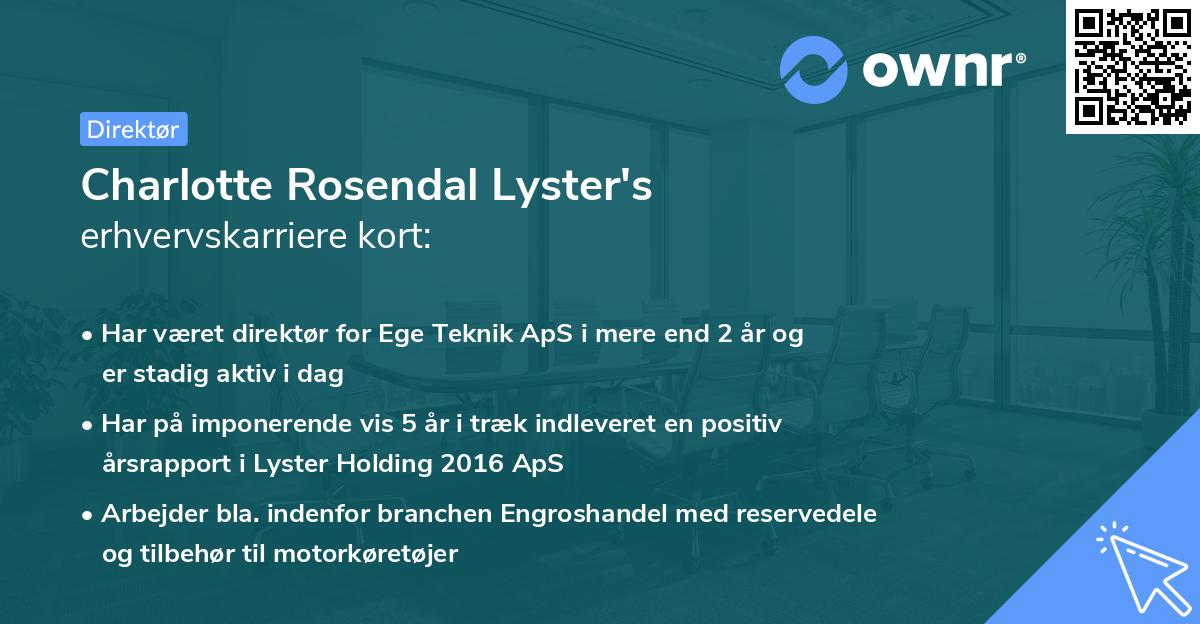 ownr®

Direktør

Charlotte Rosendal Lyster's
erhvervskarriere kort:

• Har været direktør for Ege Teknik ApS i mere end 2 år og er stadig aktiv i dag

• Har på imponerende vis 5 år i træk indleveret en positiv årsrapport i Lyster Holding 2016 ApS

• Arbejder bla. indenfor branchen Engroshandel med reservedele og tilbehør til motorkøretøjer